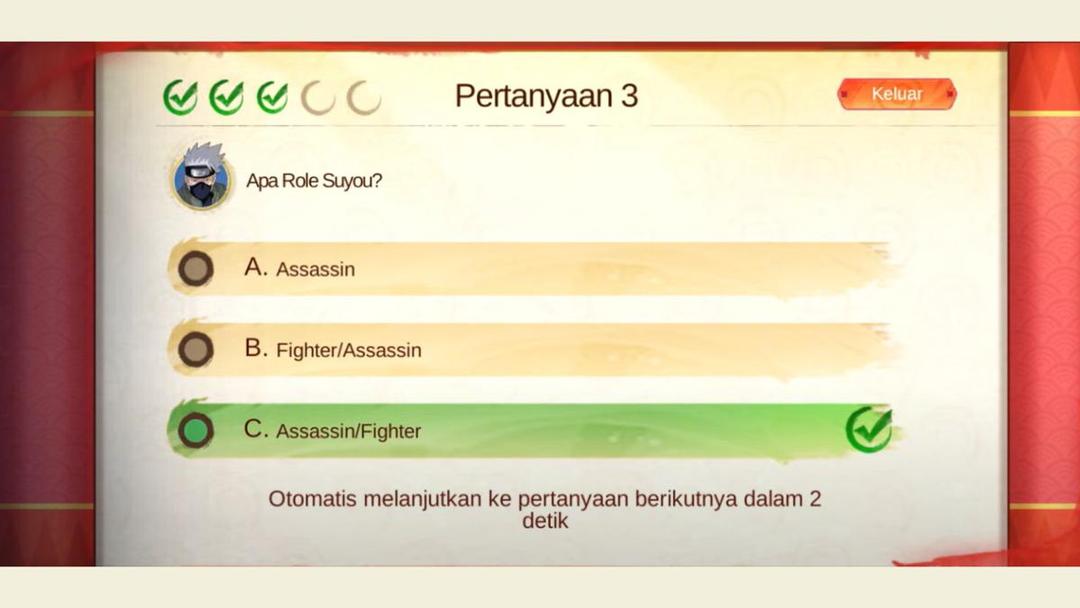 Pertanyaan 3

Keluar

Apa Role Suyou?

A. Assassin

B. Fighter/Assassin

C. Assassin/Fighter

Otomatis melanjutkan ke pertanyaan berikutnya dalam 2 detik